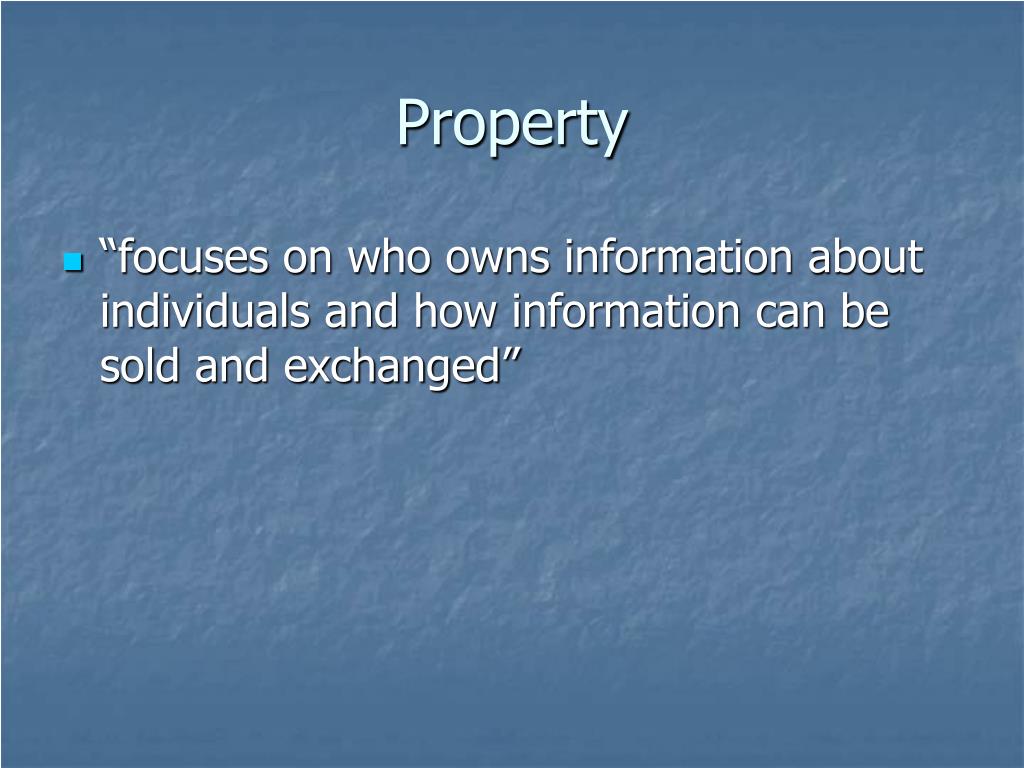 Property

“focuses on who owns information about individuals and how information can be sold and exchanged”